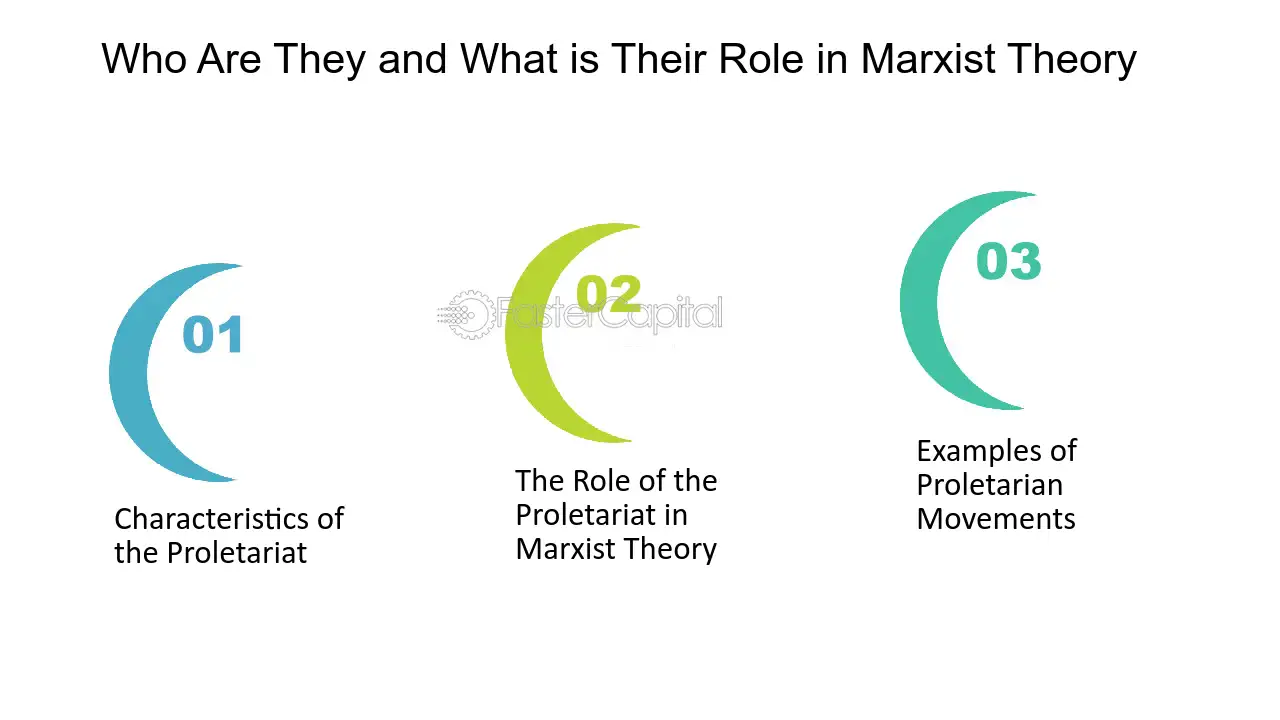 Who Are They and What is Their Role in Marxist Theory

01

Characteristics of the Proletariat

02

The Role of the Proletariat in Marxist Theory

03

Examples of Proletarian Movements

FasterCapital